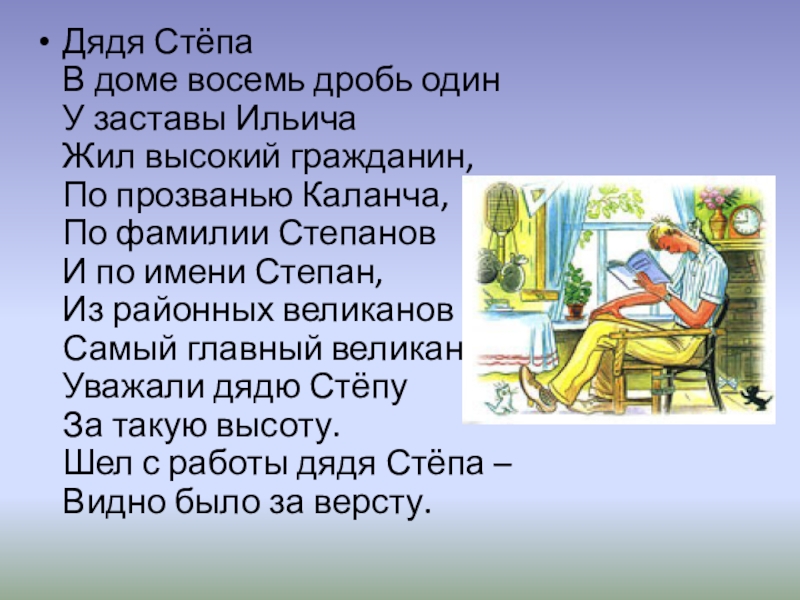 • Дядя Стёпа
В доме восемь дробь один
У заставы Ильича
Жил высокий гражданин,
По прозванью Каланча,
По фамилии Степанов
И по имени Степан,
Из районных великанов
Самый главный великан
Уважали дядю Стёпу
За такую высоту.
Шел с работы дядя Стёпа –
Видно было за версту.